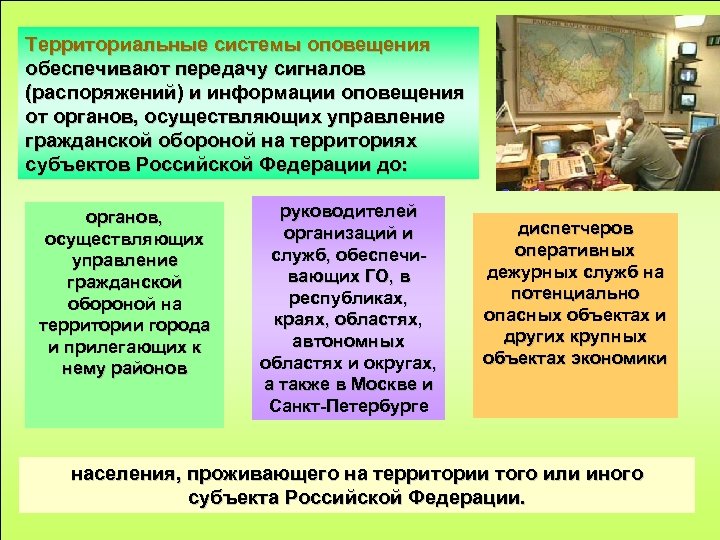 Территориальные системы оповещения обеспечивают передачу сигналов (распоряжений) и информации оповещения от органов, осуществляющих управление гражданской обороной на территориях субъектов Российской Федерации до:

органов, осуществляющих управление гражданской обороной на территории города и прилегающих к нему районов

руководителей организаций и служб, обеспечивающих ГО, в республиках, краях, областях, автономных областях и округах, а также в Москве и Санкт-Петербурге

диспетчеров оперативных дежурных служб на потенциально опасных объектах и других крупных объектах экономики

населения, проживающего на территории того или иного субъекта Российской Федерации.